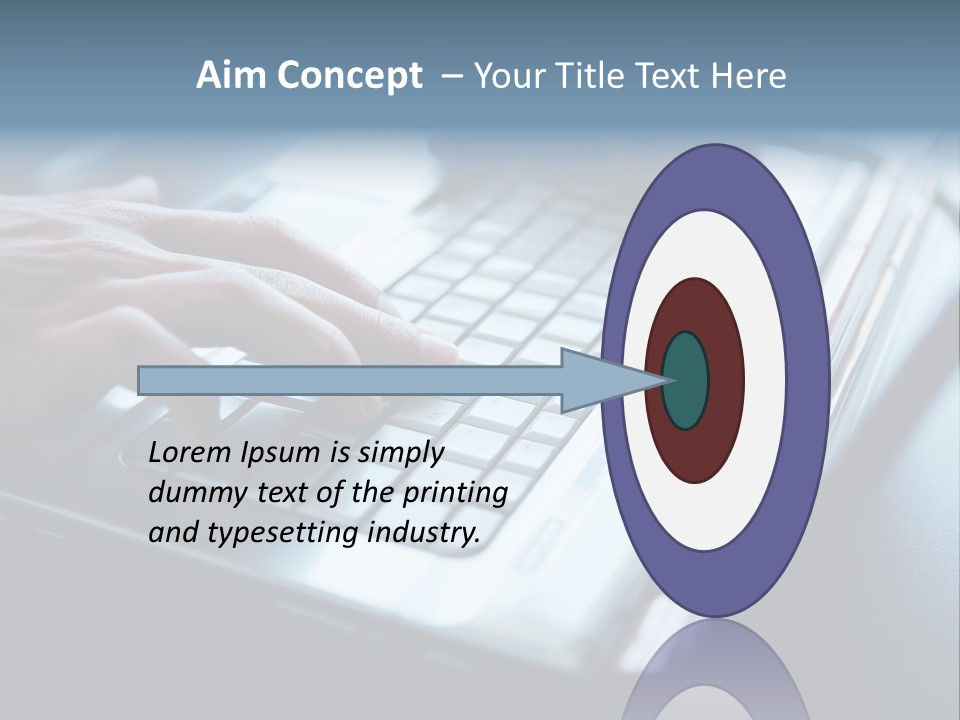 Aim Concept – Your Title Text Here

Lorem Ipsum is simply dummy text of the printing and typesetting industry.